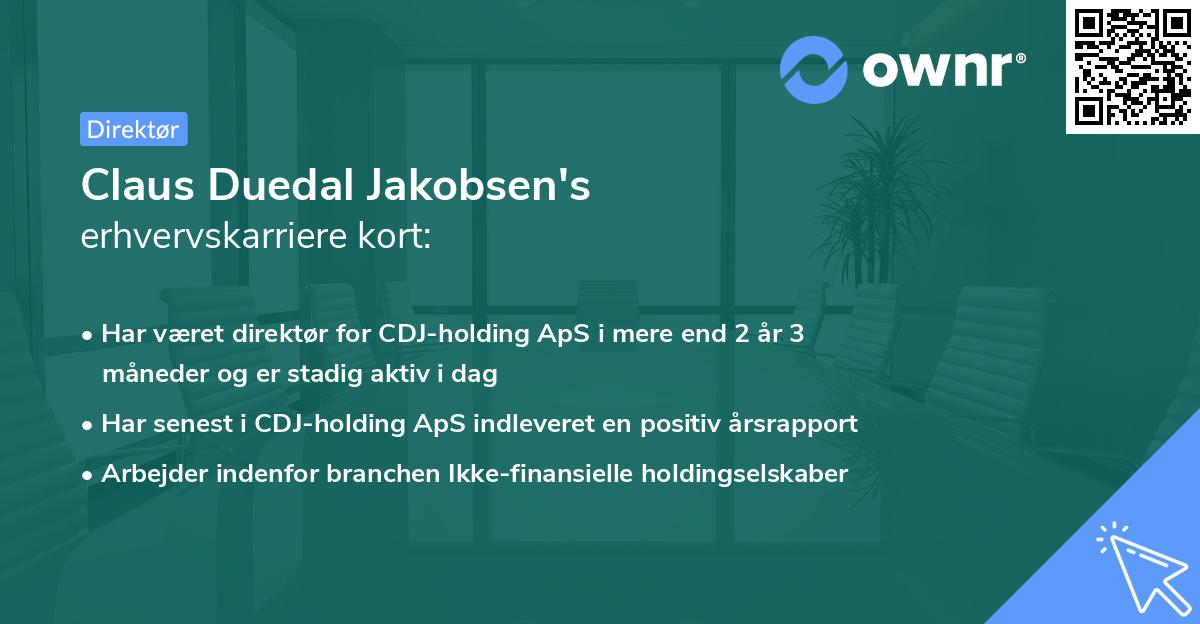 ownr®

Direktør

Claus Duedal Jakobsen's
erhvervskarriere kort:

• Har været direktør for CDJ-holding ApS i mere end 2 år 3 måneder og er stadig aktiv i dag
• Har senest i CDJ-holding ApS indleveret en positiv årsrapport
• Arbejder indenfor branchen Ikke-finansielle holdingselskaber